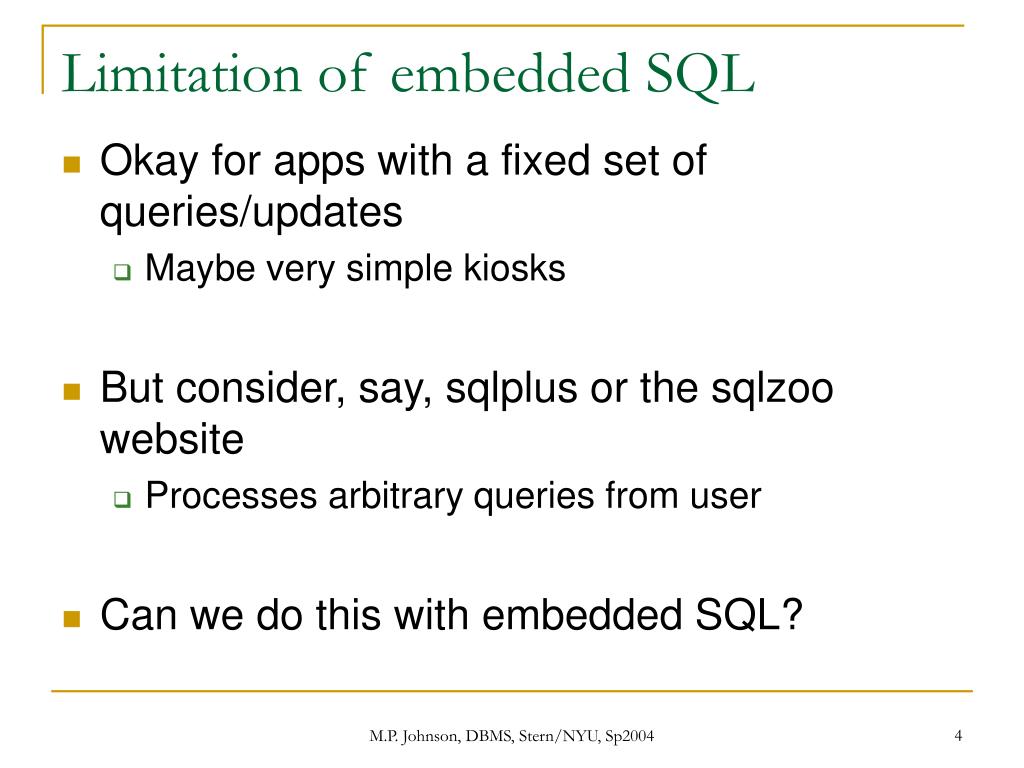 Limitation of embedded SQL

Okay for apps with a fixed set of queries/updates

Maybe very simple kiosks

But consider, say, sqlplus or the sqlzoo website

Processes arbitrary queries from user

Can we do this with embedded SQL?

M.P. Johnson, DBMS, Stern/NYU, Sp2004

4